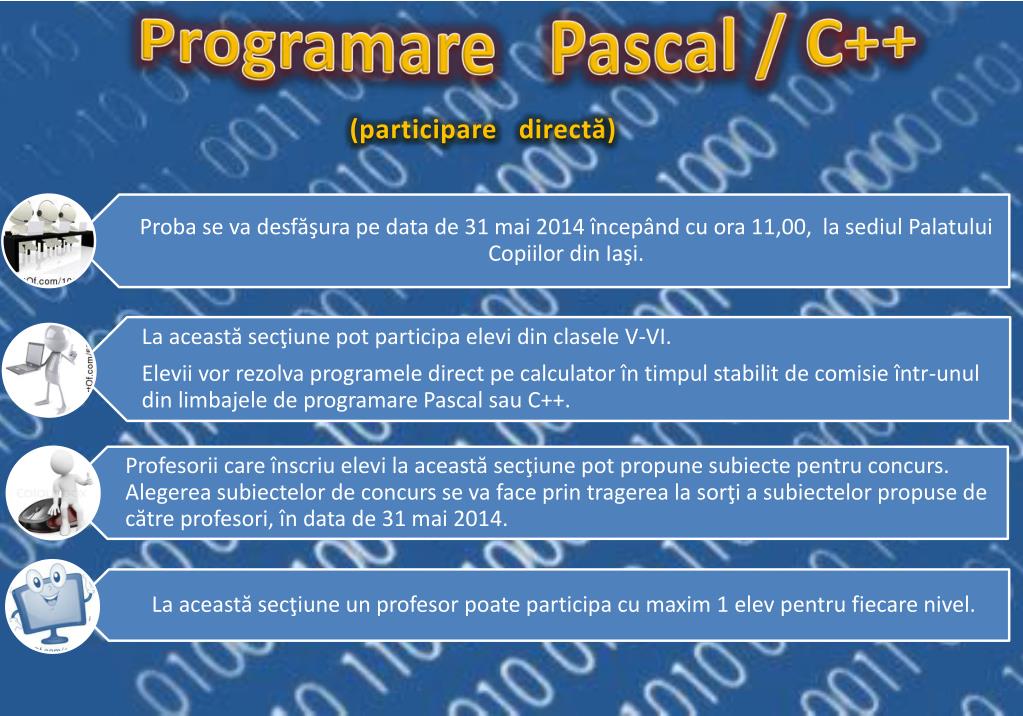 Programare Pascal / C++

(participare directă)

Proba se va desfăşura pe data de 31 mai 2014 începând cu ora 11,00, la sediul Palatului Copiilor din Iaşi.

La această secţiune pot participa elevi din clasele V-VI.

Elevii vor rezolva programele direct pe calculator în timpul stabilit de comisie într-unul din limbajele de programare Pascal sau C++.

Profesorii care înscriu elevi la această secţiune pot propune subiecte pentru concurs. Alegerea subiectelor de concurs se va face prin tragerea la sorţi a subiectelor propuse de către profesori, în data de 31 mai 2014.

La această secţiune un profesor poate participa cu maxim 1 elev pentru fiecare nivel.